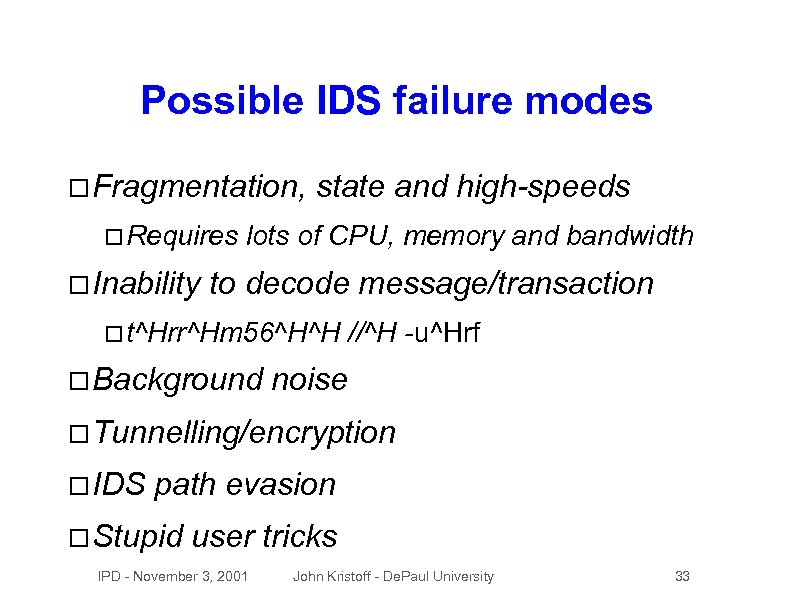 Possible IDS failure modes

□ Fragmentation, state and high-speeds

□ Requires lots of CPU, memory and bandwidth

□ Inability to decode message/transaction

□ t^Hrr^Hm56^H^H //^H -u^Hrf

□ Background noise

□ Tunnelling/encryption

□ IDS path evasion

□ Stupid user tricks

IPD - November 3, 2001 John Kristoff - DePaul University 33